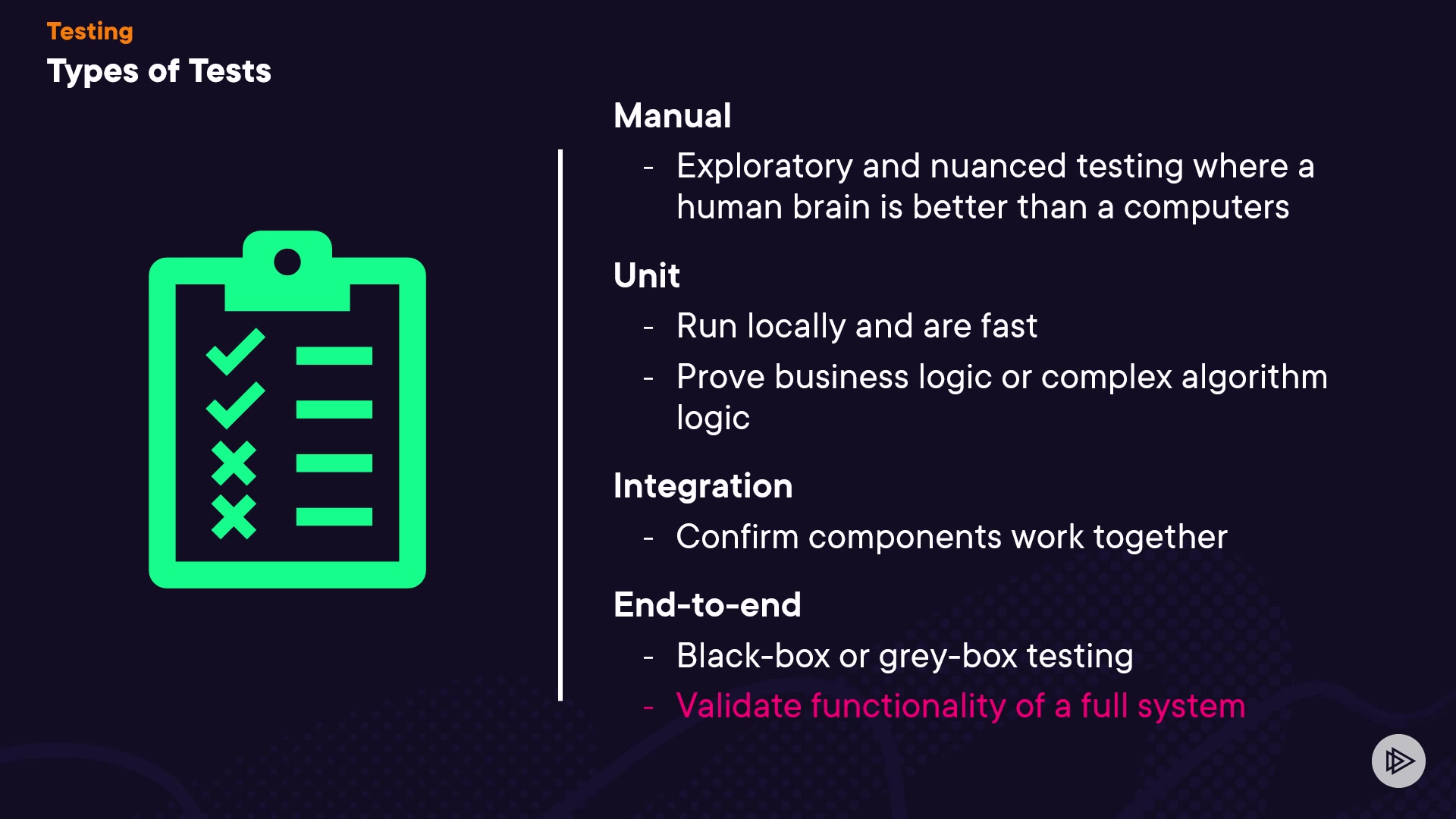 Testing
Types of Tests

Manual
- Exploratory and nuanced testing where a human brain is better than a computers

Unit
- Run locally and are fast
- Prove business logic or complex algorithm logic

Integration
- Confirm components work together

End-to-end
- Black-box or grey-box testing
- Validate functionality of a full system